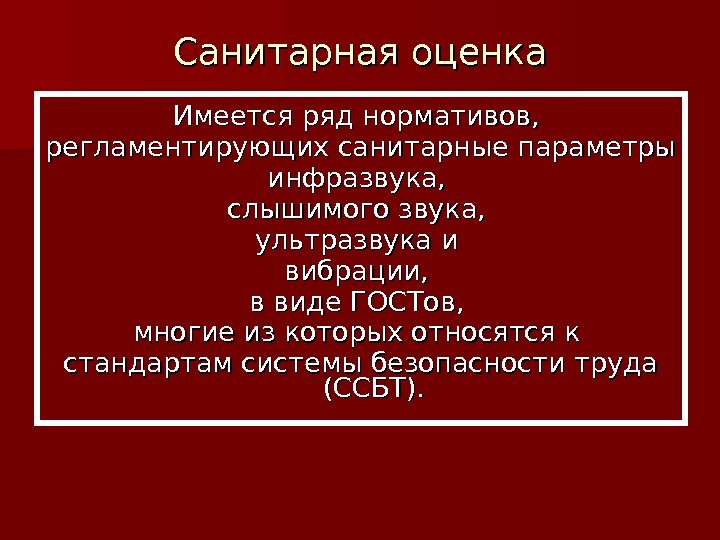 Санитарная оценка

Имеется ряд нормативов, регламентирующих санитарные параметры инфразвука, слышимого звука, ультразвука и вибрации, в виде ГОСТов, многие из которых относятся к стандартам системы безопасности труда (ССБТ).